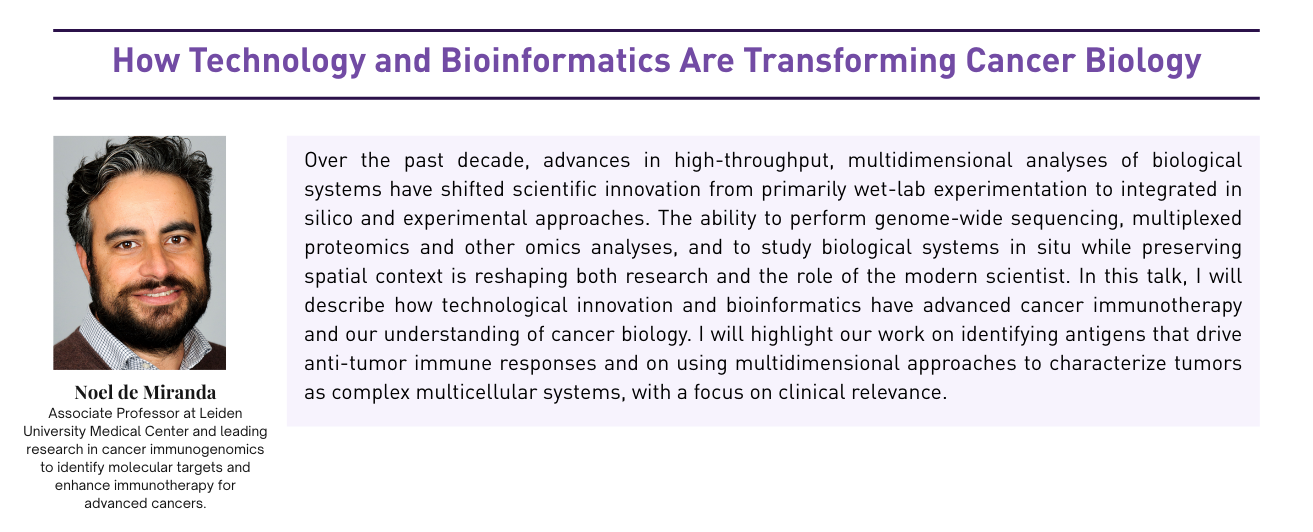 How Technology and Bioinformatics Are Transforming Cancer Biology

Noel de Miranda
Associate Professor at Leiden University Medical Center and leading research in cancer immunogenomics to identify molecular targets and enhance immunotherapy for advanced cancers.

Over the past decade, advances in high-throughput, multidimensional analyses of biological systems have shifted scientific innovation from primarily wet-lab experimentation to integrated in silico and experimental approaches. The ability to perform genome-wide sequencing, multiplexed proteomics and other omics analyses, and to study biological systems in situ while preserving spatial context is reshaping both research and the role of the modern scientist. In this talk, I will describe how technological innovation and bioinformatics have advanced cancer immunotherapy and our understanding of cancer biology. I will highlight our work on identifying antigens that drive anti-tumor immune responses and on using multidimensional approaches to characterize tumors as complex multicellular systems, with a focus on clinical relevance.